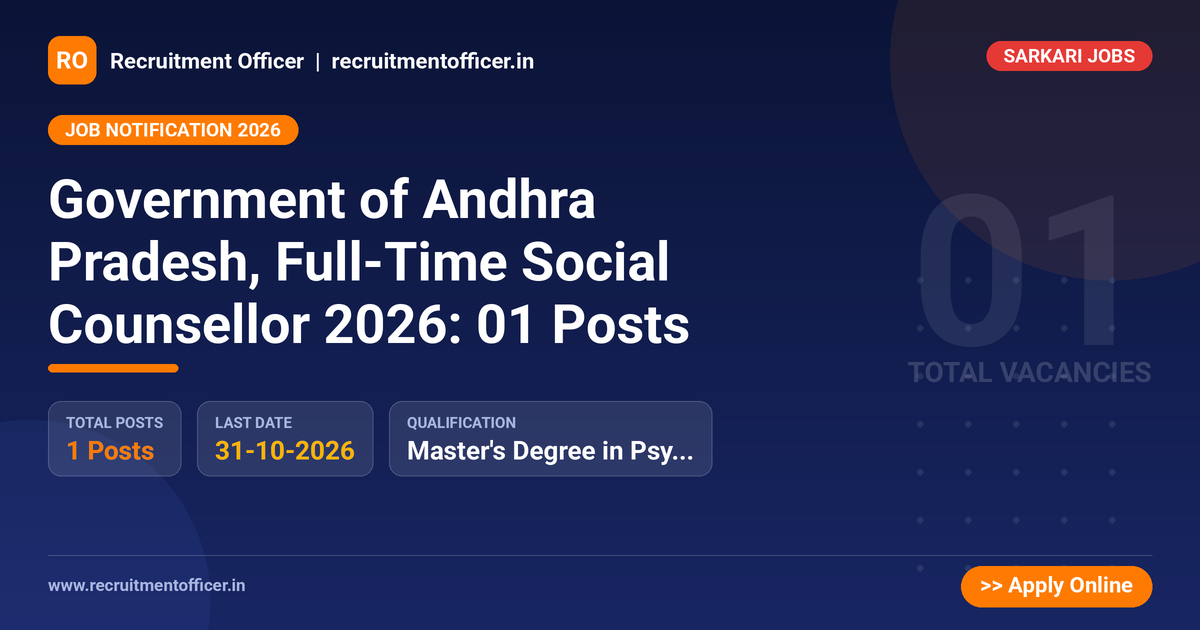 RO Recruitment Officer | recruitmentofficer.in

SARKARI JOBS

JOB NOTIFICATION 2026

Government of Andhra Pradesh, Full-Time Social Counsellor 2026: 01 Posts

01
TOTAL VACANCIES

TOTAL POSTS
1 Posts

LAST DATE
31-10-2026

QUALIFICATION
Master's Degree in Psy...

www.recruitmentofficer.in

>> Apply Online